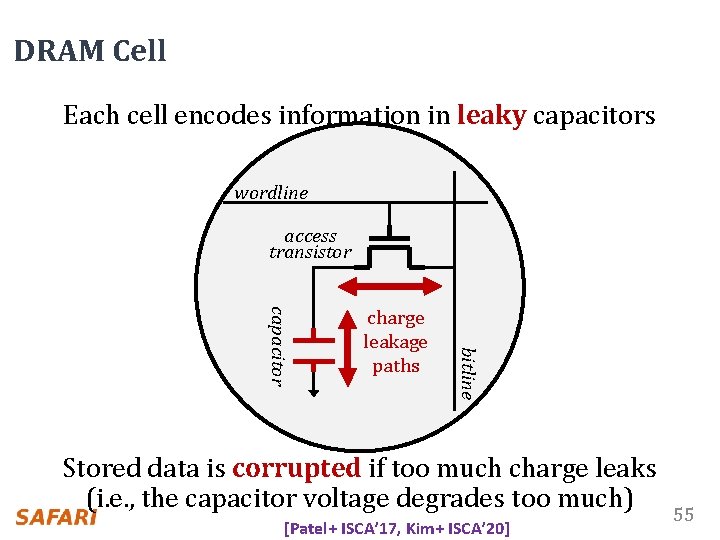 DRAM Cell

Each cell encodes information in leaky capacitors

wordline

access transistor

capacitor

charge leakage paths

bitline

Stored data is corrupted if too much charge leaks (i.e., the capacitor voltage degrades too much)

SAFARI

[Patel+ ISCA'17, Kim+ ISCA'20]

55